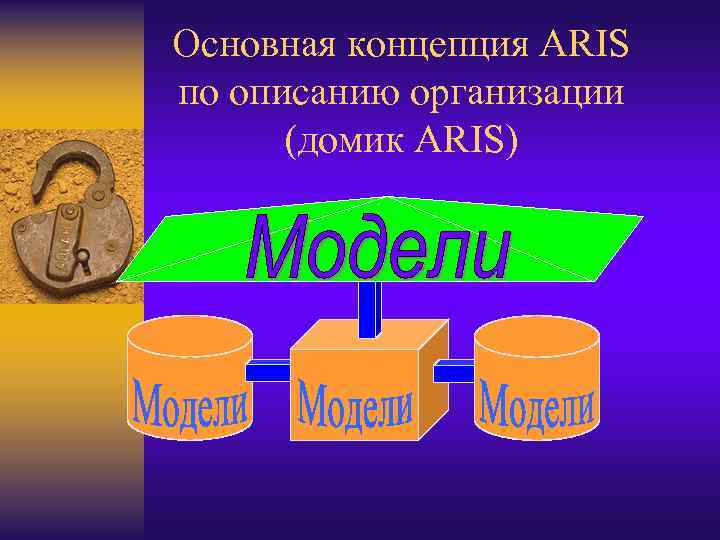 Основная концепция ARIS по описанию организации (домик ARIS)

Модели

Модели

Модели

Модели